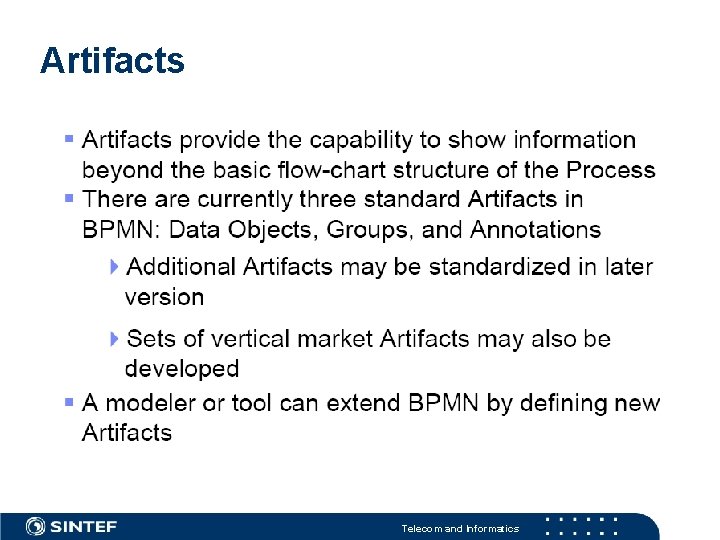 Artifacts

Artifacts provide the capability to show information beyond the basic flow-chart structure of the Process

There are currently three standard Artifacts in BPMN: Data Objects, Groups, and Annotations

Additional Artifacts may be standardized in later version

Sets of vertical market Artifacts may also be developed

A modeler or tool can extend BPMN by defining new Artifacts

SINTEF

Telecom and Informatics